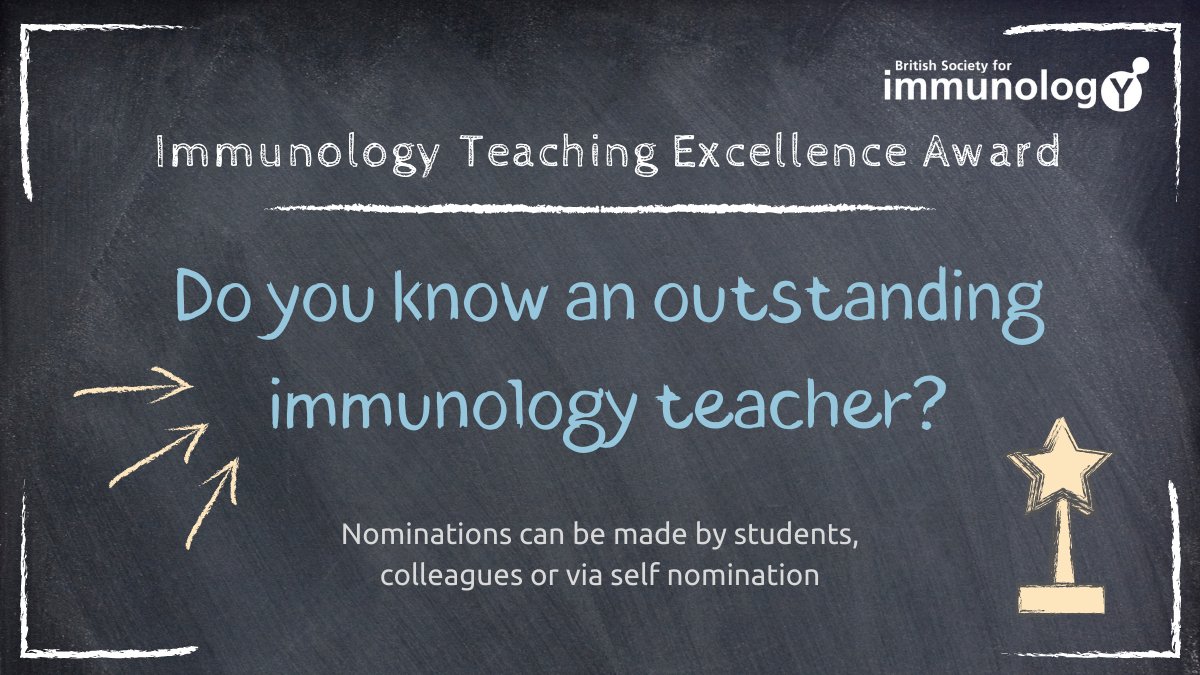 British Society for immunology

Immunology Teaching Excellence Award

Do you know an outstanding immunology teacher?

Nominations can be made by students, colleagues or via self nomination